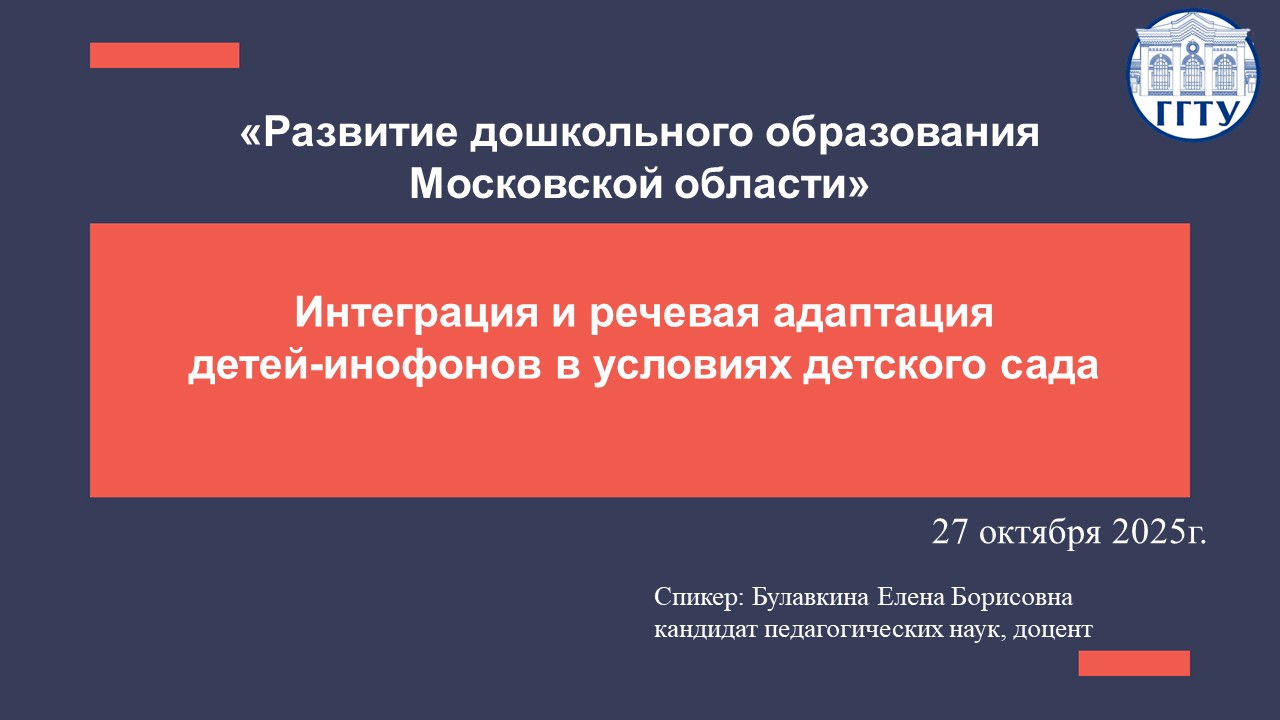 ГГТУ

«Развитие дошкольного образования Московской области»

Интеграция и речевая адаптация детей-инофонов в условиях детского сада

27 октября 2025г.

Спикер: Булавкина Елена Борисовна
кандидат педагогических наук, доцент